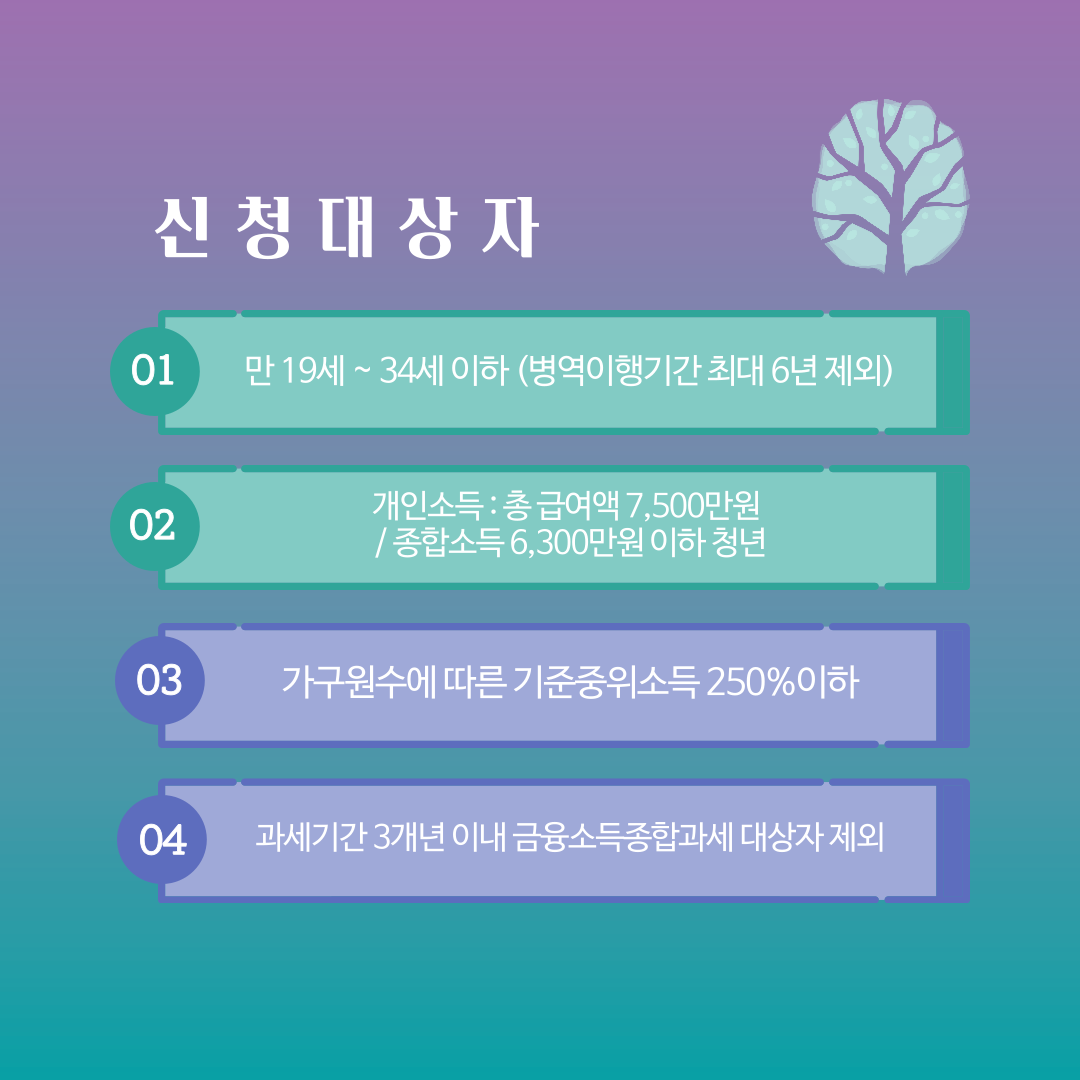 신 청 대 상 자

01 만 19세 ~ 34세 이하 (병역이행기간 최대 6년 제외)

02 개인소득 : 총 급여액 7,500만원 / 종합소득 6,300만원 이하 청년

03 가구원수에 따른 기준중위소득 250%이하

04 과세기간 3개년 이내 금융소득종합과세 대상자 제외